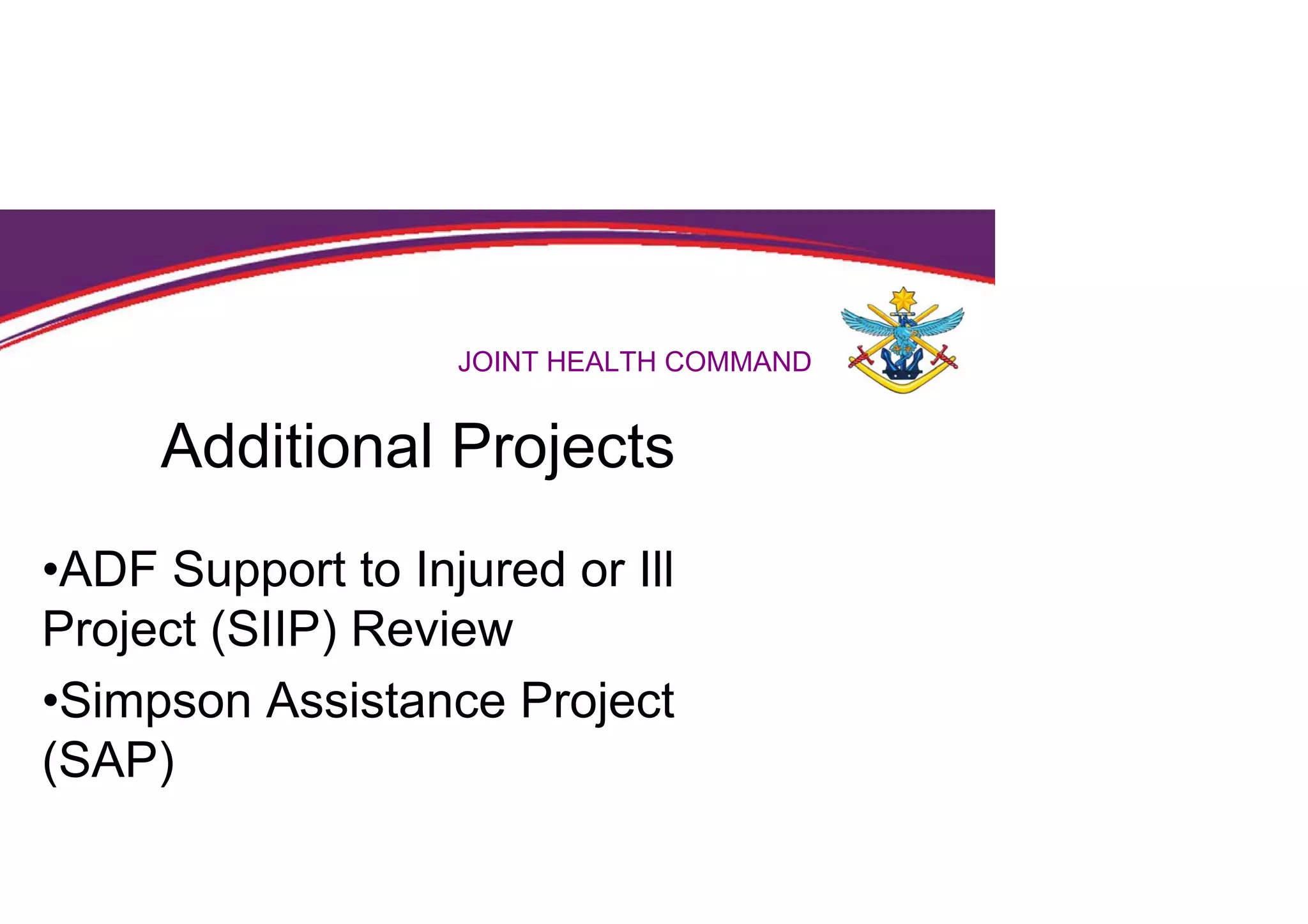 JOINT HEALTH COMMAND

Additional Projects

•ADF Support to Injured or Ill Project (SIIP) Review

•Simpson Assistance Project (SAP)